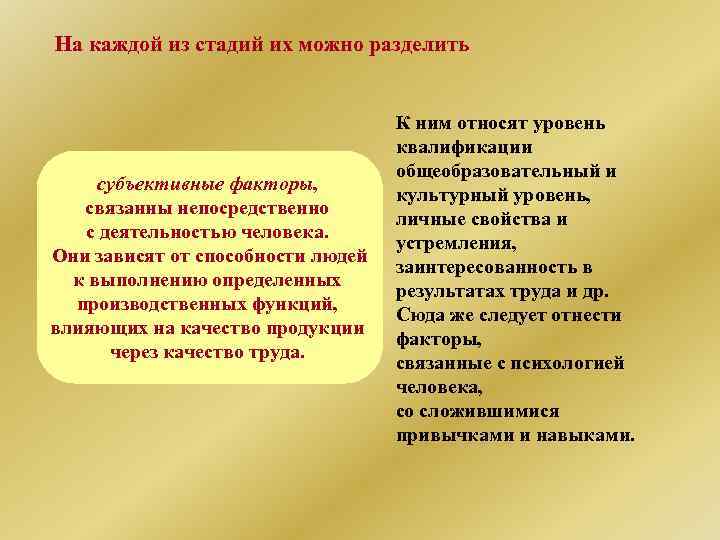 На каждой из стадий их можно разделить

субъективные факторы, связанны непосредственно с деятельностью человека. Они зависят от способности людей к выполнению определенных производственных функций, влияющих на качество продукции через качество труда.

К ним относят уровень квалификации общеобразовательный и культурный уровень, личные свойства и устремления, заинтересованность в результатах труда и др. Сюда же следует отнести факторы, связанные с психологией человека, со сложившимися привычками и навыками.